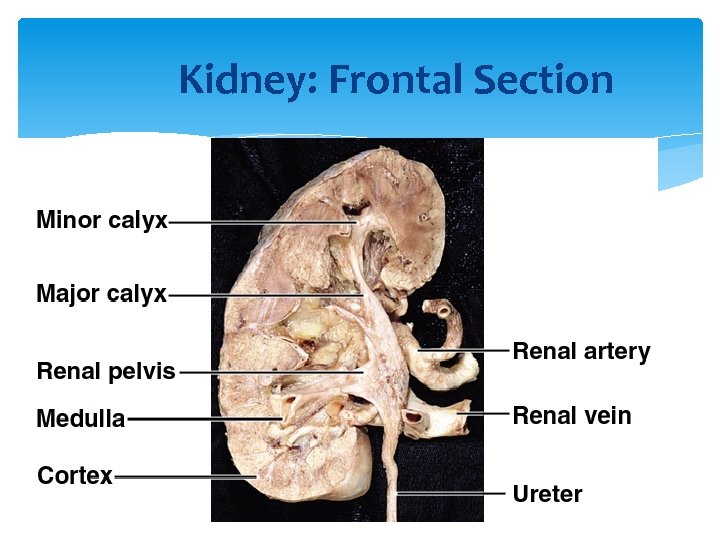 Kidney: Frontal Section

Minor calyx
Major calyx
Renal pelvis
Medulla
Cortex
Renal artery
Renal vein
Ureter